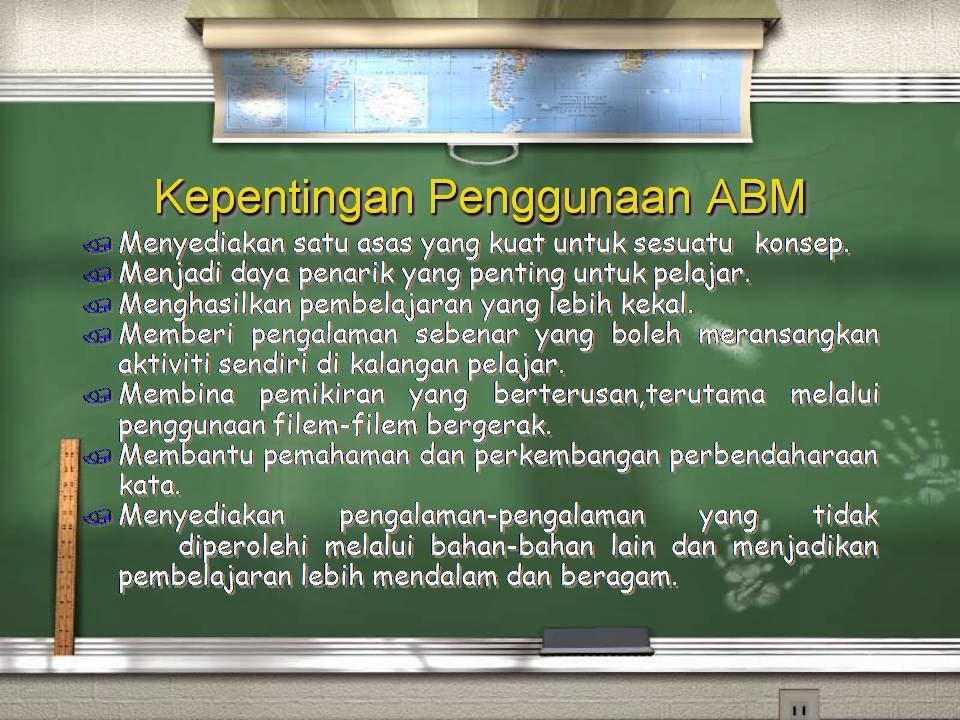 Kepentingan Penggunaan ABM

Menyediakan satu asas yang kuat untuk sesuatu konsep.
Menjadi daya penarik yang penting untuk pelajar.
Menghasilkan pembelajaran yang lebih kekal.
Memberi pengalaman sebenar yang boleh meransangkan aktiviti sendiri di kalangan pelajar.
Membina pemikiran yang berterusan,terutama melalui penggunaan filem-filem bergerak.
Membantu pemahaman dan perkembangan perbendaharaan kata.
Menyediakan pengalaman-pengalaman yang tidak diperolehi melalui bahan-bahan lain dan menjadikan pembelajaran lebih mendalam dan beragam.